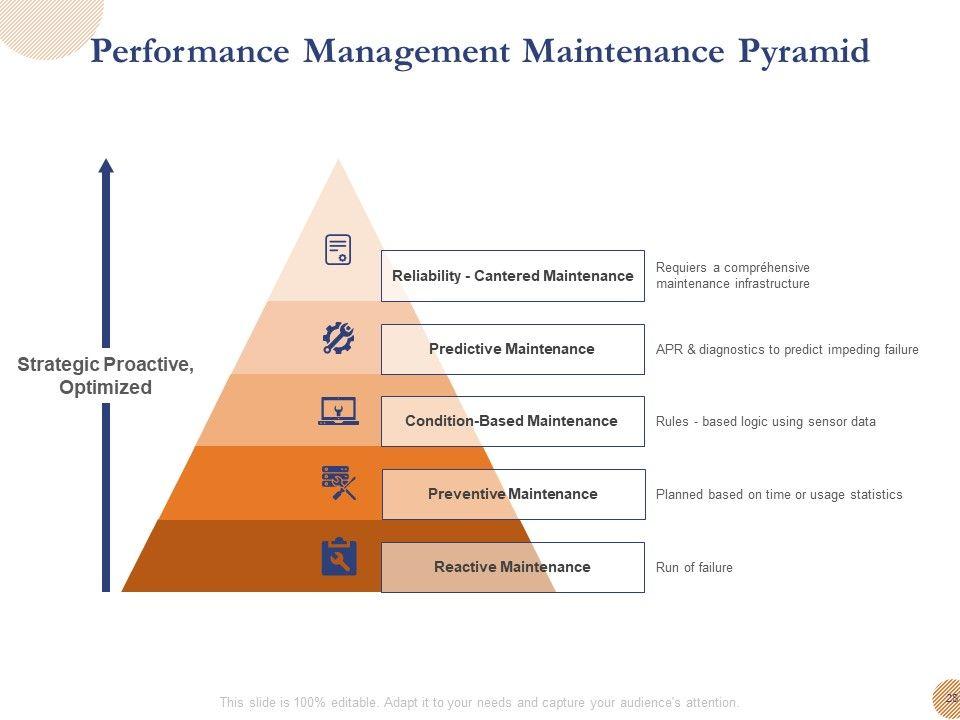 Performance Management Maintenance Pyramid

Strategic Proactive, Optimized

Reliability - Cantered Maintenance

Requiers a compréhensive maintenance infrastructure

Predictive Maintenance

APR & diagnostics to predict impeding failure

Condition-Based Maintenance

Rules - based logic using sensor data

Preventive Maintenance

Planned based on time or usage statistics

Reactive Maintenance

Run of failure

This slide is 100% editable. Adapt it to your needs and capture your audience's attention.

28